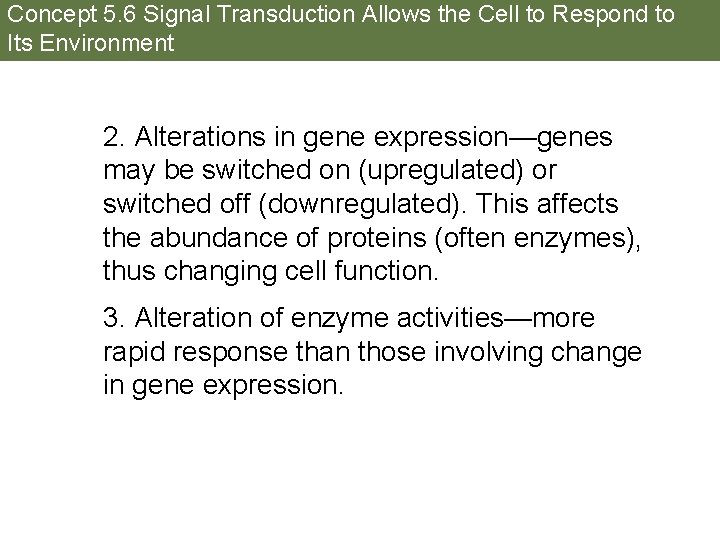 Concept 5.6 Signal Transduction Allows the Cell to Respond to Its Environment

2. Alterations in gene expression—genes may be switched on (upregulated) or switched off (downregulated). This affects the abundance of proteins (often enzymes), thus changing cell function.

3. Alteration of enzyme activities—more rapid response than those involving change in gene expression.